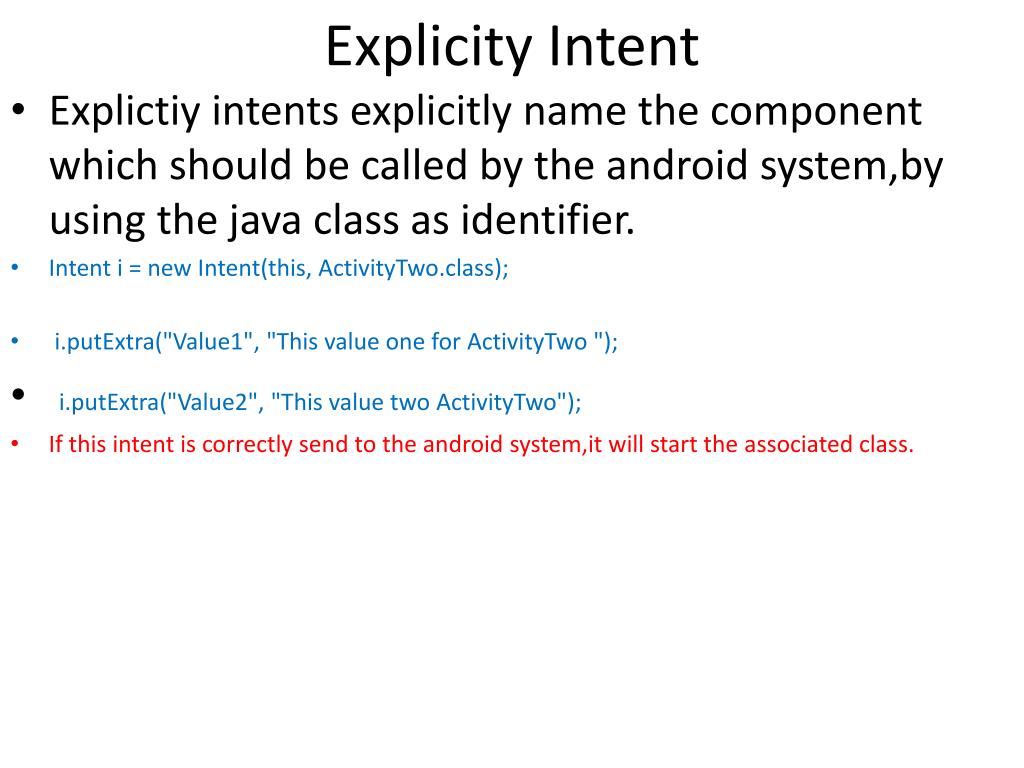 Explicity Intent

• Explictiy intents explicitly name the component which should be called by the android system,by using the java class as identifier.

• Intent i = new Intent(this, ActivityTwo.class);

• i.putExtra("Value1", "This value one for ActivityTwo ");

• i.putExtra("Value2", "This value two ActivityTwo");

• If this intent is correctly send to the android system,it will start the associated class.